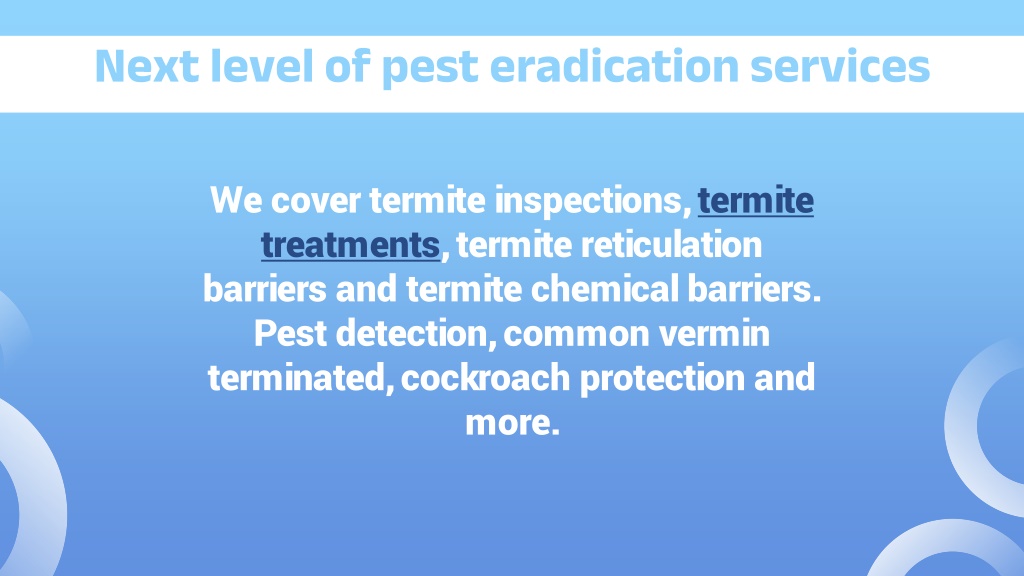 Next level of pest eradication services

We cover termite inspections, termite treatments, termite reticulation barriers and termite chemical barriers. Pest detection, common vermin terminated, cockroach protection and more.